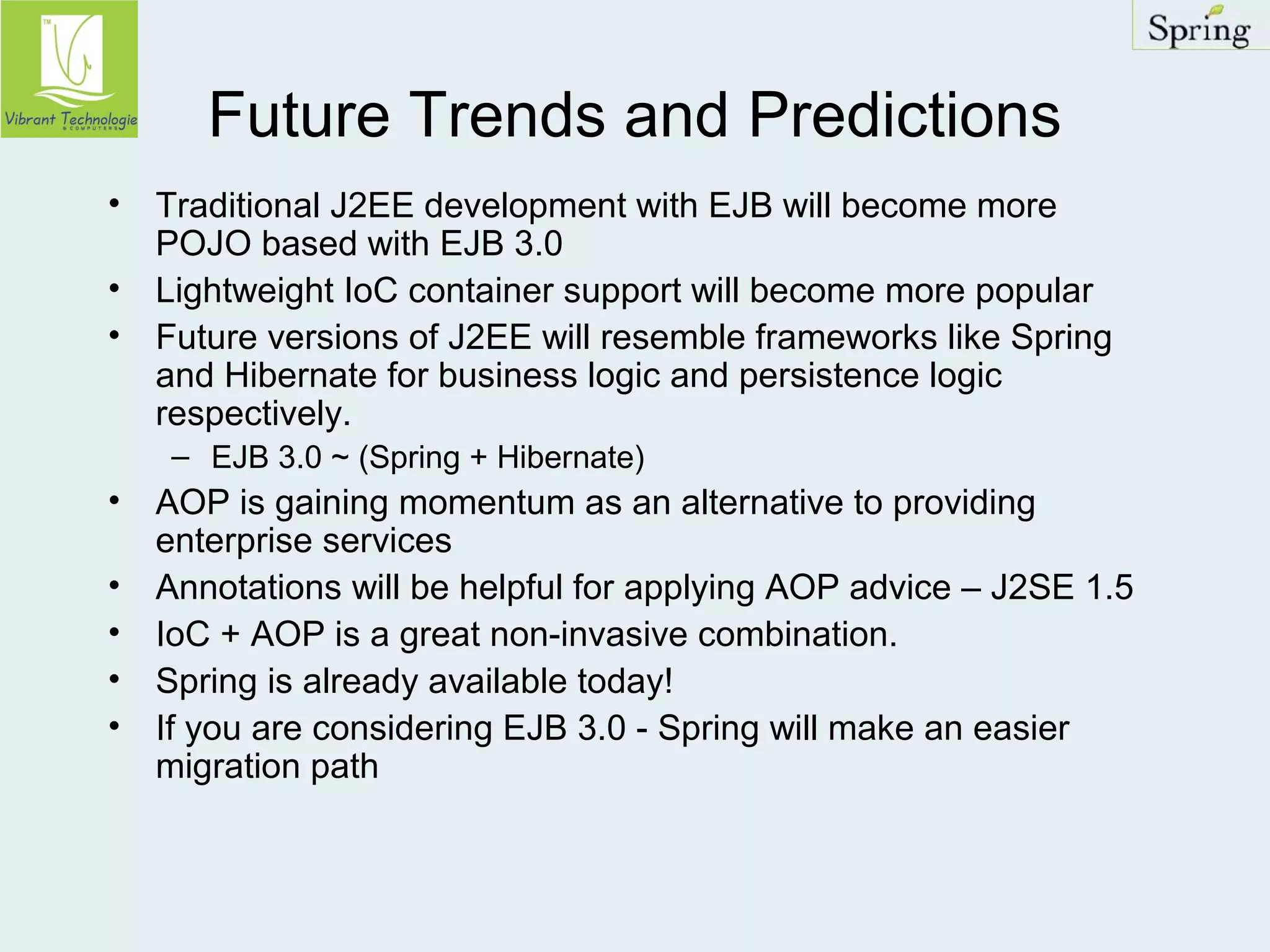 TM
Vibrant Technologie
& COMPUTERS

Spring

Future Trends and Predictions

• Traditional J2EE development with EJB will become more POJO based with EJB 3.0
• Lightweight IoC container support will become more popular
• Future versions of J2EE will resemble frameworks like Spring and Hibernate for business logic and persistence logic respectively.
  – EJB 3.0 ~ (Spring + Hibernate)
• AOP is gaining momentum as an alternative to providing enterprise services
• Annotations will be helpful for applying AOP advice – J2SE 1.5
• IoC + AOP is a great non-invasive combination.
• Spring is already available today!
• If you are considering EJB 3.0 - Spring will make an easier migration path